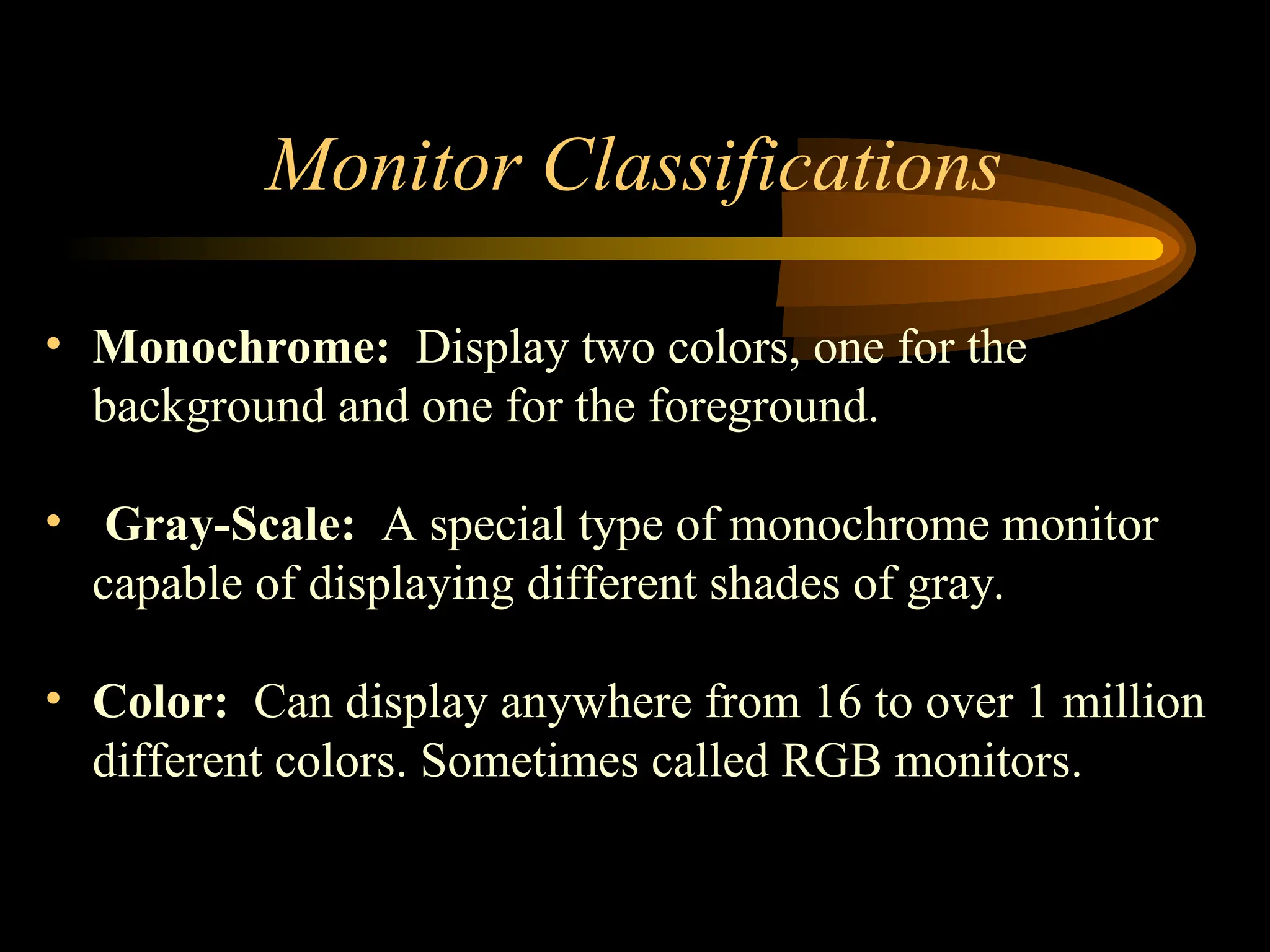 Monitor Classifications

• Monochrome: Display two colors, one for the background and one for the foreground.

• Gray-Scale: A special type of monochrome monitor capable of displaying different shades of gray.

• Color: Can display anywhere from 16 to over 1 million different colors. Sometimes called RGB monitors.